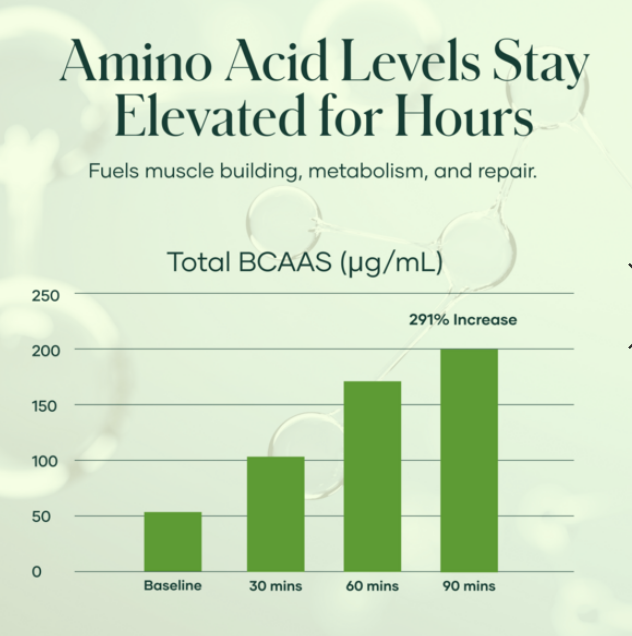 Amino Acid Levels Stay Elevated for Hours

Fuels muscle building, metabolism, and repair.

Total BCAAS (µg/mL)

250
200
150
100
50
0

291% Increase

Baseline
30 mins
60 mins
90 mins